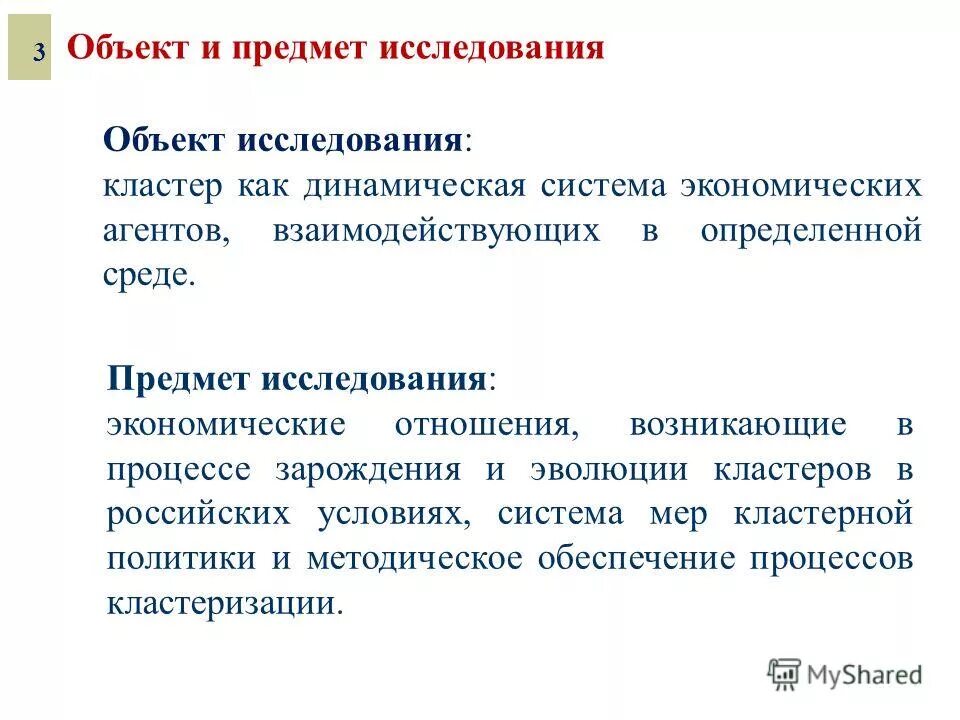 3 Объект и предмет исследования

Объект исследования:
кластер как динамическая система экономических агентов, взаимодействующих в определенной среде.

Предмет исследования:
экономические отношения, возникающие в процессе зарождения и эволюции кластеров в российских условиях, система мер кластерной политики и методическое обеспечение процессов кластеризации.

MyShared